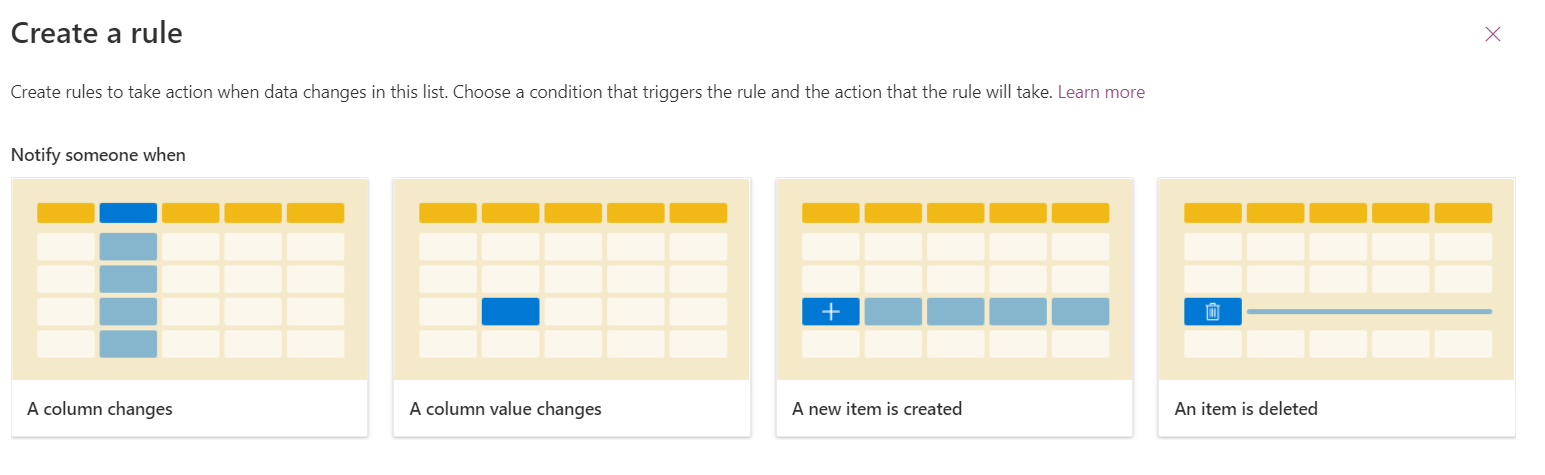 Create a rule

Create rules to take action when data changes in this list. Choose a condition that triggers the rule and the action that the rule will take. Learn more

Notify someone when

A column changes

A column value changes

A new item is created

An item is deleted